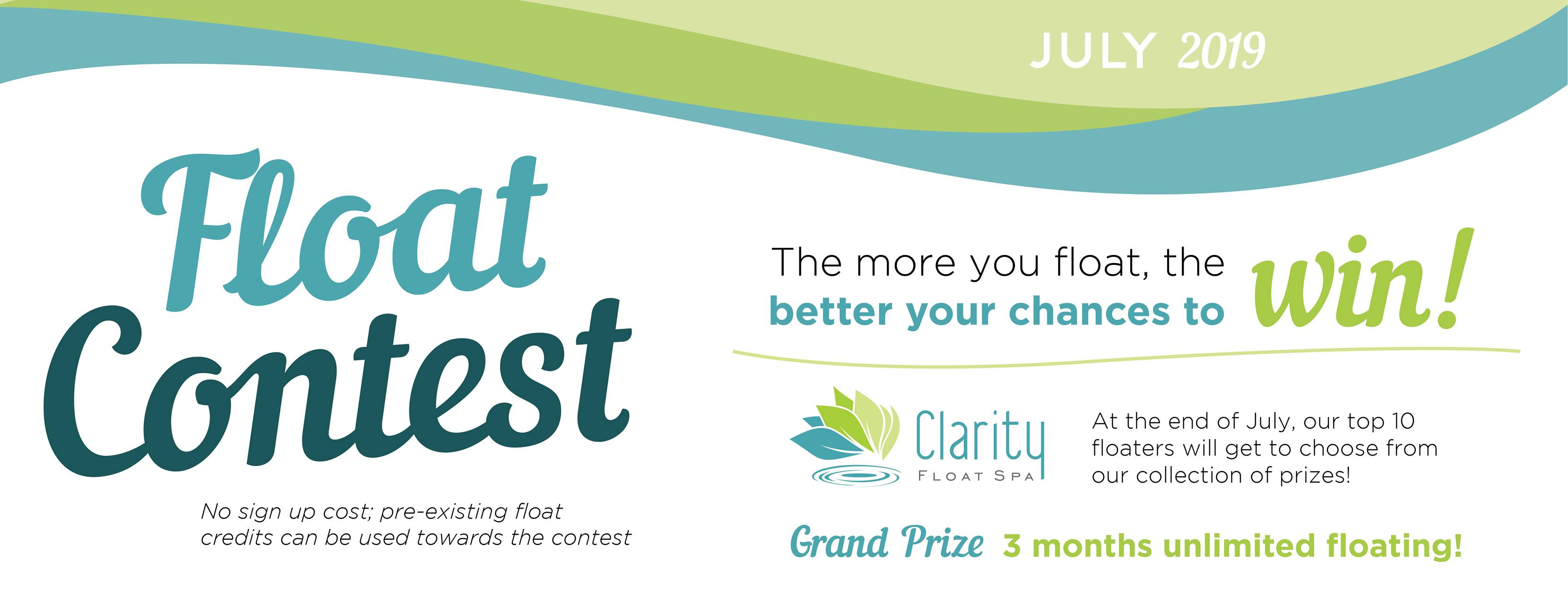 JULY 2019

Float Contest

No sign up cost; pre-existing float credits can be used towards the contest

The more you float, the better your chances to win!

Clarity FLOAT SPA

At the end of July, our top 10 floaters will get to choose from our collection of prizes!

Grand Prize 3 months unlimited floating!